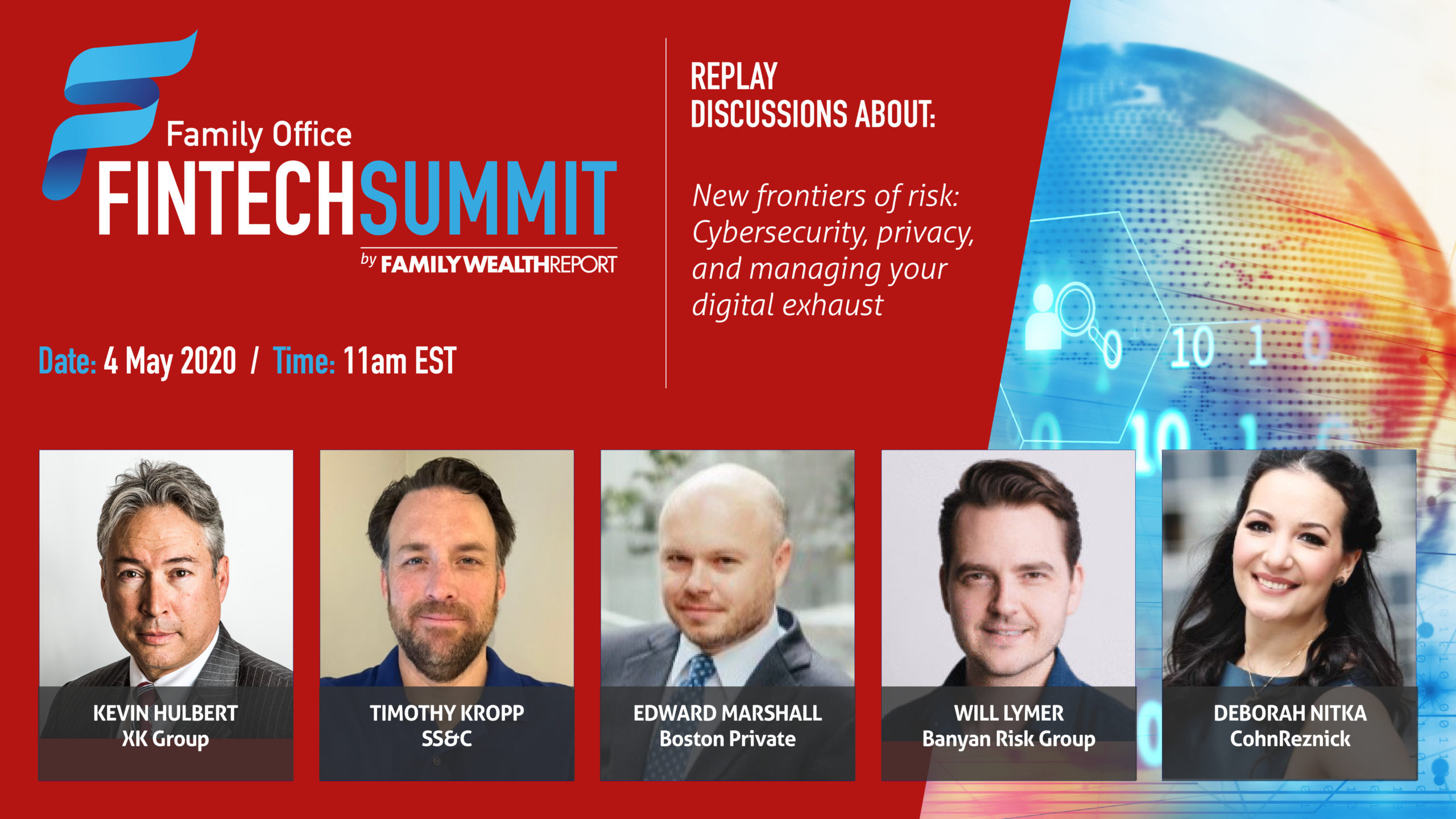 Family Office
FINTECHSUMMIT
by FAMILYWEALTHREPORT

Date: 4 May 2020 / Time: 11am EST

REPLAY
DISCUSSIONS ABOUT:

New frontiers of risk: Cybersecurity, privacy, and managing your digital exhaust

10 1 0
10 1

KEVIN HULBERT
XK Group

TIMOTHY KROPP
SS&C

EDWARD MARSHALL
Boston Private

WILL LYMER
Banyan Risk Group

DEBORAH NITKA
CohnReznick